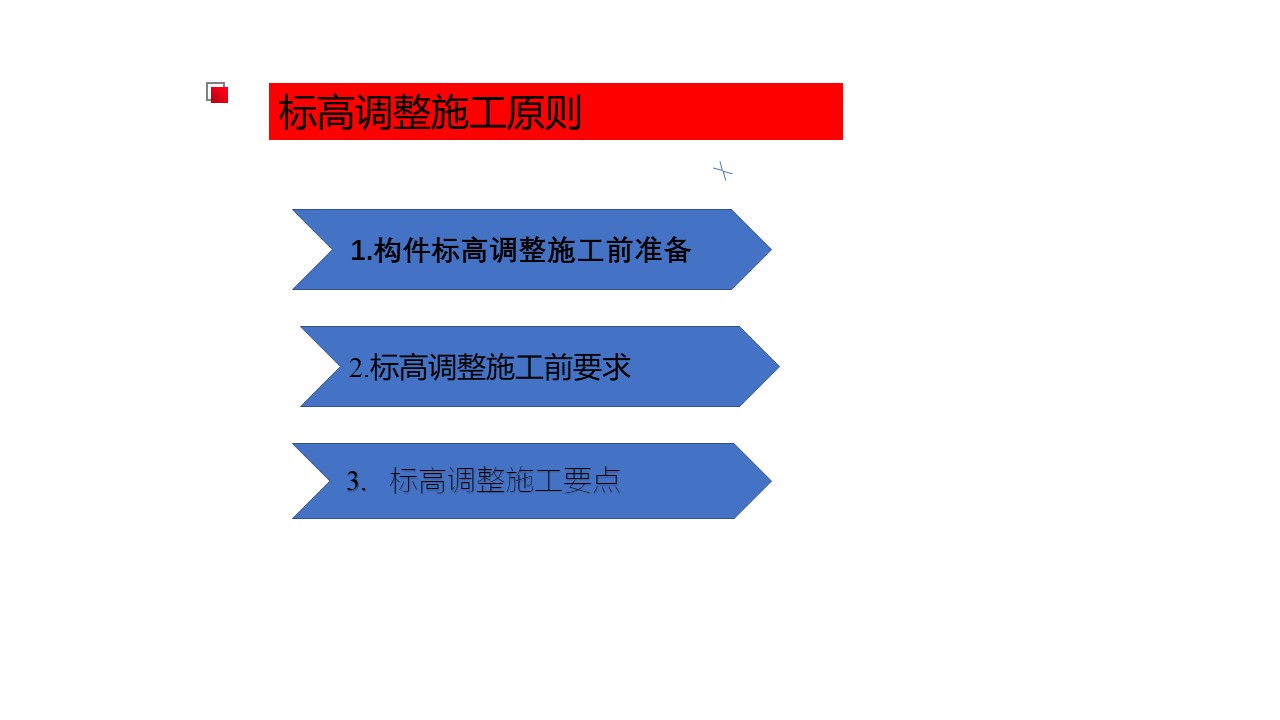 标高调整施工原则

1.构件标高调整施工前准备

2.标高调整施工前要求

3. 标高调整施工要点